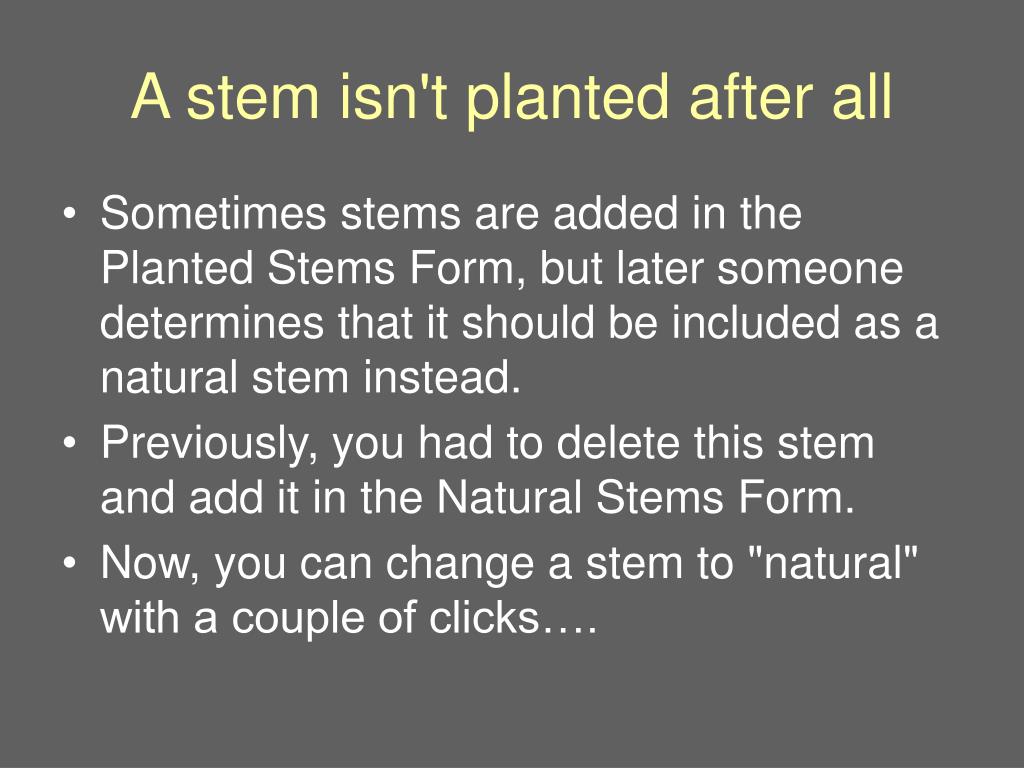 A stem isn't planted after all

• Sometimes stems are added in the Planted Stems Form, but later someone determines that it should be included as a natural stem instead.
• Previously, you had to delete this stem and add it in the Natural Stems Form.
• Now, you can change a stem to "natural" with a couple of clicks….